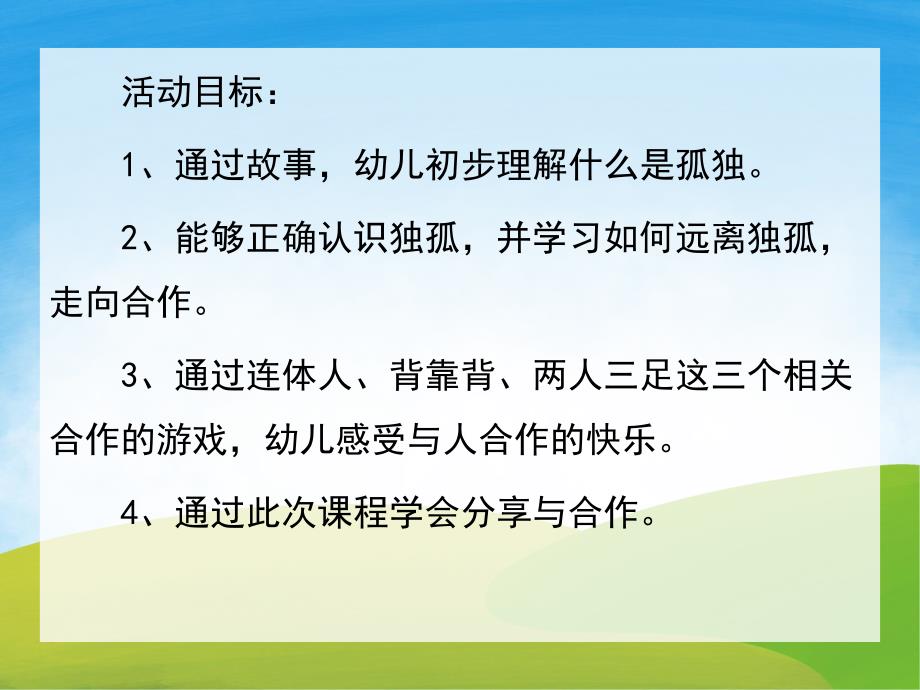 活动目标：

1、通过故事，幼儿初步理解什么是孤独。

2、能够正确认识独孤，并学习如何远离独孤，走向合作。

3、通过连体人、背靠背、两人三足这三个相关合作的游戏，幼儿感受与人合作的快乐。

4、通过此次课程学会分享与合作。